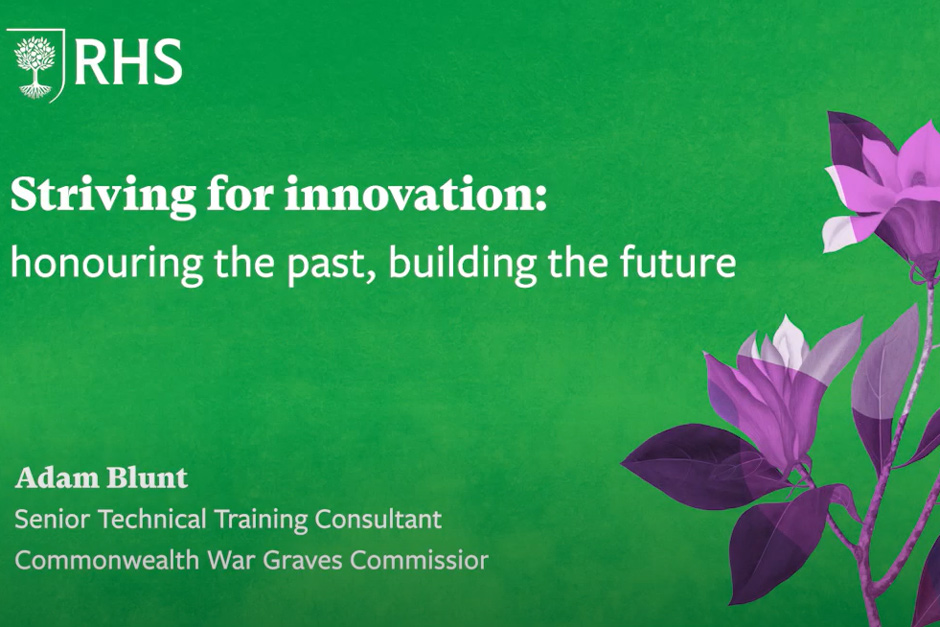 RHS

Striving for innovation:
honouring the past, building the future

Adam Blunt
Senior Technical Training Consultant
Commonwealth War Graves Commissior